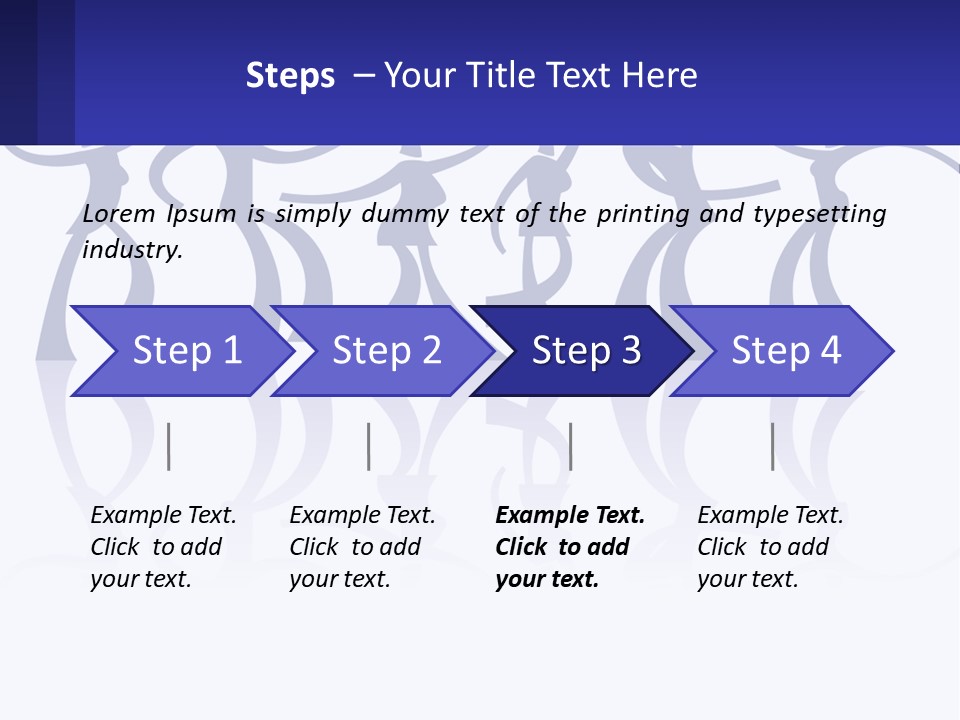 Steps – Your Title Text Here

Lorem Ipsum is simply dummy text of the printing and typesetting industry.

Step 1

Step 2

Step 3

Step 4

Example Text. Click to add your text.

Example Text. Click to add your text.

Example Text. Click to add your text.

Example Text. Click to add your text.